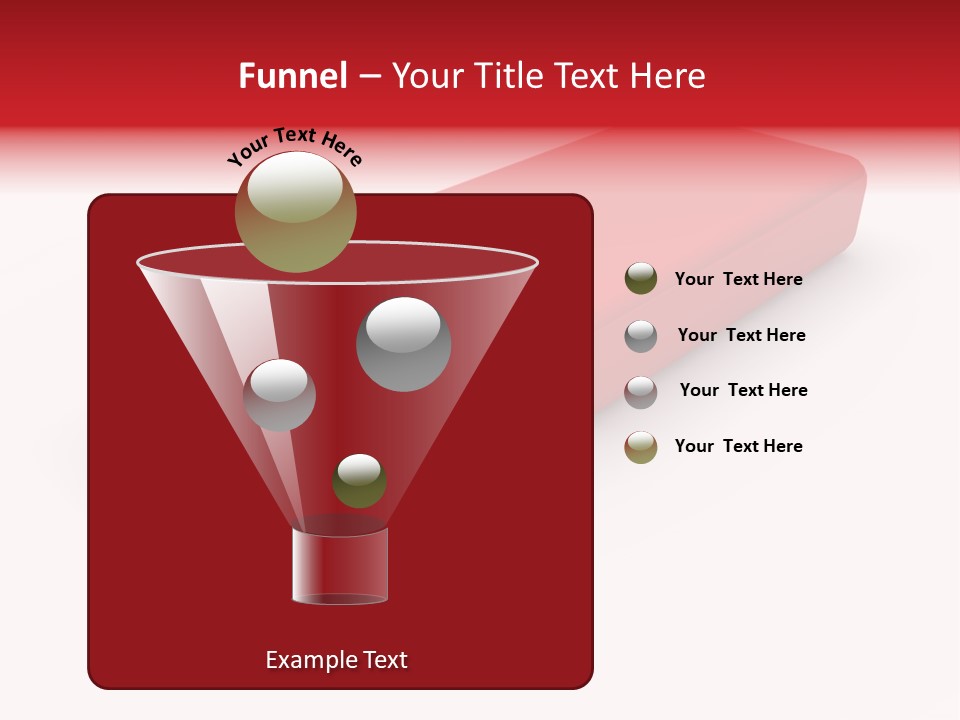 Funnel – Your Title Text Here

Your Text Here

Your  Text Here

Your  Text Here

Your  Text Here

Your  Text Here

Example Text